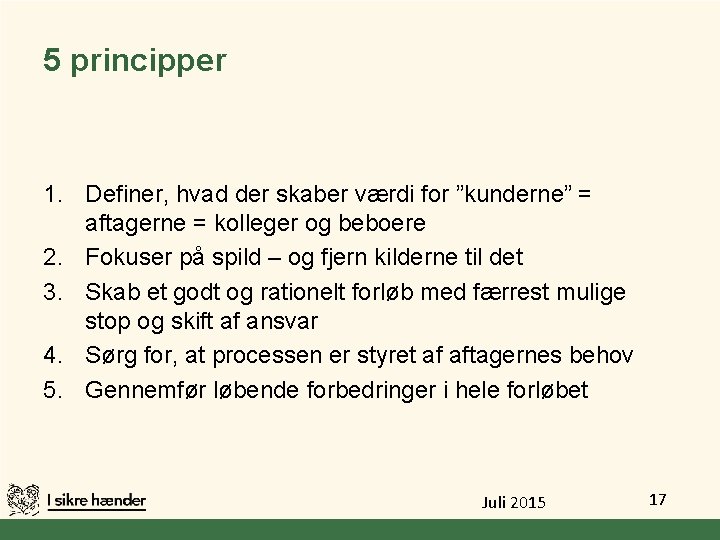 5 principper

1. Definer, hvad der skaber værdi for ”kunderne” = aftagerne = kolleger og beboere
2. Fokuser på spild – og fjern kilderne til det
3. Skab et godt og rationelt forløb med færrest mulige stop og skift af ansvar
4. Sørg for, at processen er styret af aftagernes behov
5. Gennemfør løbende forbedringer i hele forløbet

I sikre hænder

Juli 2015

17